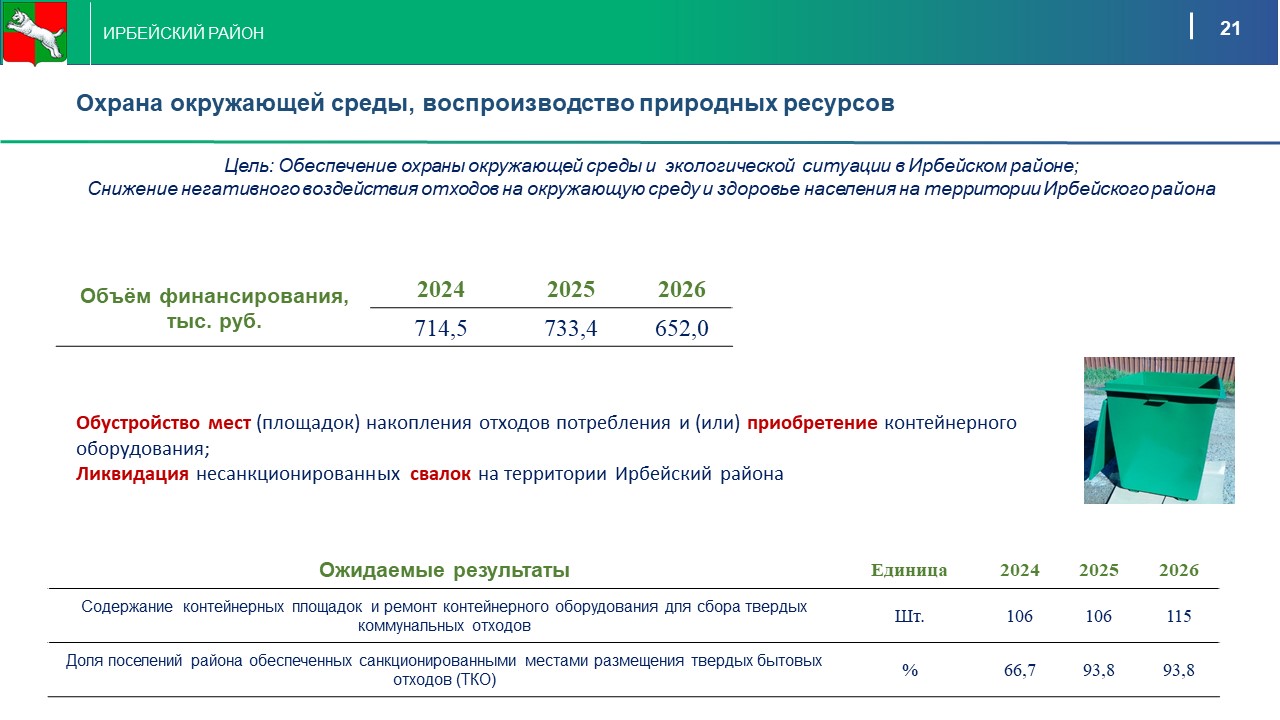 ИРБЕЙСКИЙ РАЙОН

21

Охрана окружающей среды, воспроизводство природных ресурсов

Цель: Обеспечение охраны окружающей среды и экологической ситуации в Ирбейском районе;
Снижение негативного воздействия отходов на окружающую среду и здоровье населения на территории Ирбейского района

| Объём финансирования, тыс. руб. | 2024 | 2025 | 2026 |
|---|---|---|---|
| | 714,5 | 733,4 | 652,0 |

Обустройство мест (площадок) накопления отходов потребления и (или) приобретение контейнерного оборудования;
Ликвидация несанкционированных свалок на территории Ирбейский района

| Ожидаемые результаты | Единица | 2024 | 2025 | 2026 |
|---|---|---|---|---|
| Содержание контейнерных площадок и ремонт контейнерного оборудования для сбора твердых коммунальных отходов | Шт. | 106 | 106 | 115 |
| Доля поселений района обеспеченных санкционированными местами размещения твердых бытовых отходов (ТКО) | % | 66,7 | 93,8 | 93,8 |